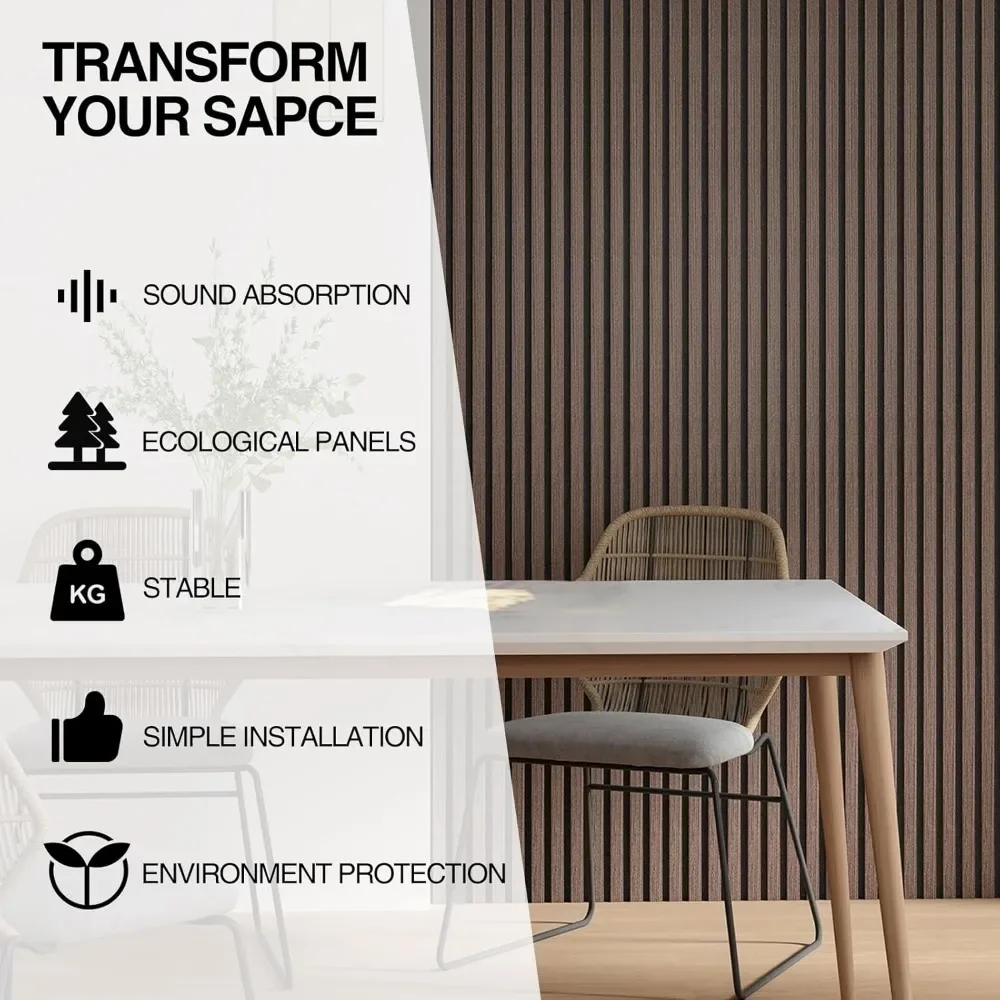 TRANSFORM YOUR SAPCE

SOUND ABSORPTION

ECOLOGICAL PANELS

KG

STABLE

SIMPLE INSTALLATION

ENVIRONMENT PROTECTION